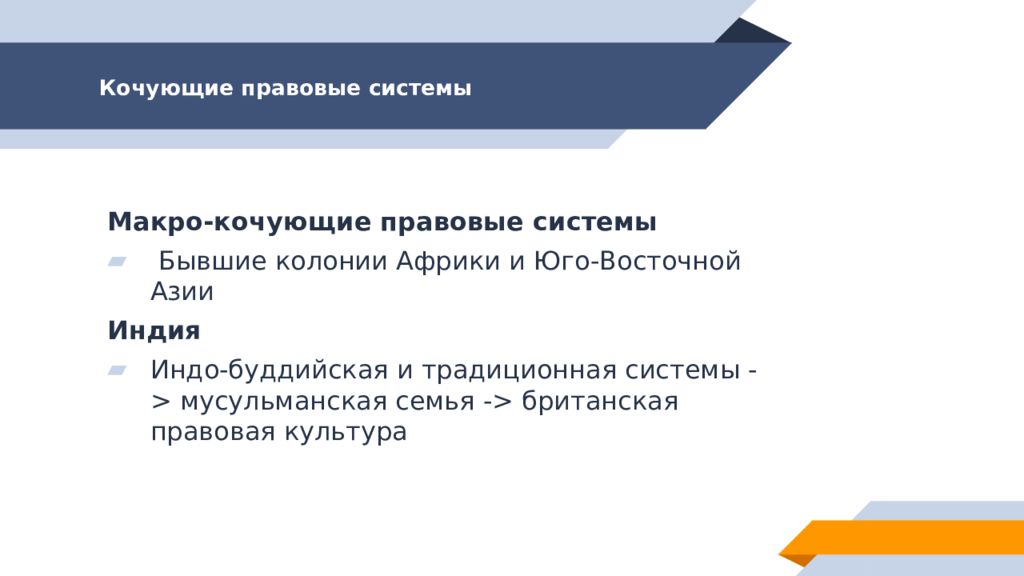 Кочующие правовые системы

Макро-кочующие правовые системы

Бывшие колонии Африки и Юго-Восточной Азии

Индия

Индо-буддийская и традиционная системы -> мусульманская семья -> британская правовая культура